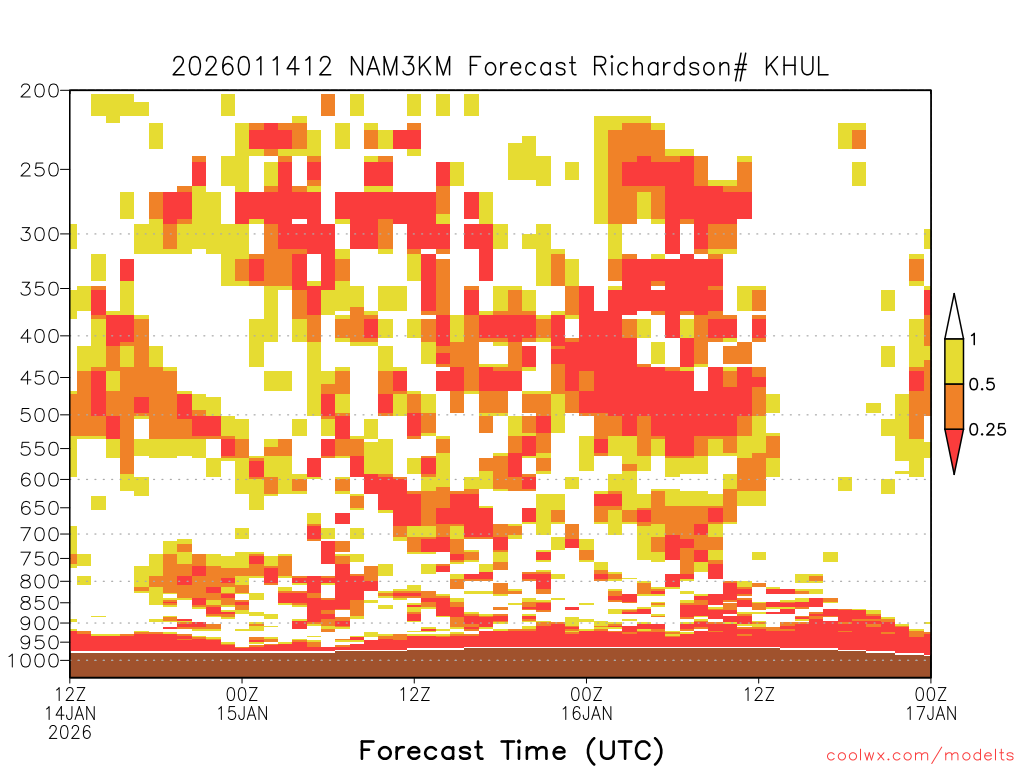 2026011412 NAM3KM Forecast Richardson# KHUL

200
250
300
350
400
450
500
550
600
650
700
750
800
850
900
950
1000

1
0.5
0.25

12Z
14JAN
2026

00Z
15JAN

12Z

00Z
16JAN

12Z

00Z
17JAN

Forecast Time (UTC)

coolwx.com/modelts